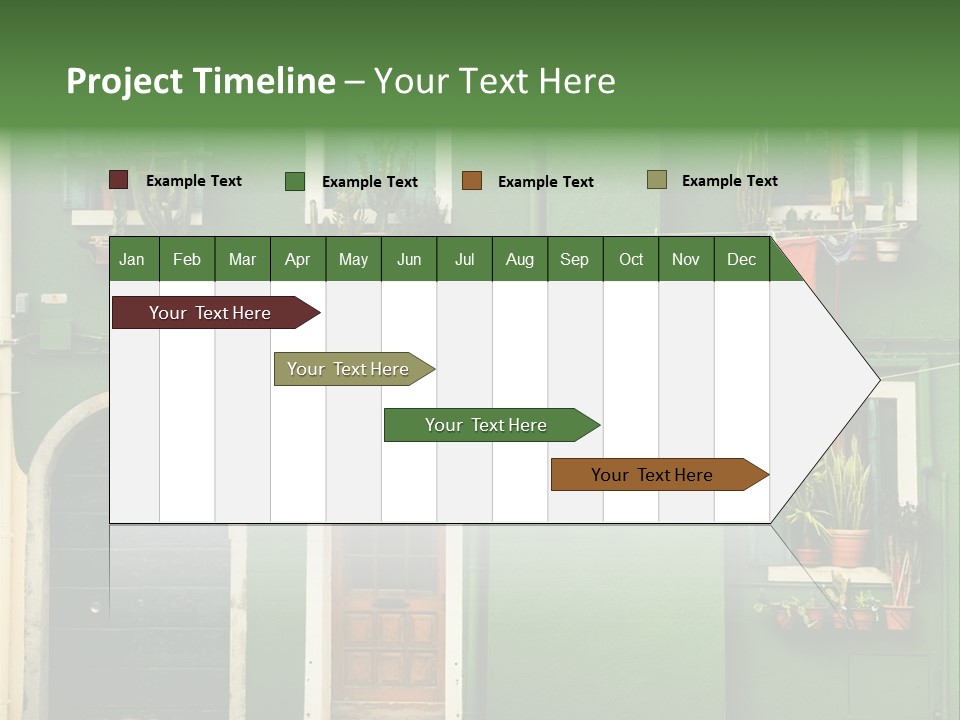 Project Timeline – Your Text Here

Example Text
Example Text
Example Text
Example Text

| Jan | Feb | Mar | Apr | May | Jun | Jul | Aug | Sep | Oct | Nov | Dec |
|---|---|---|---|---|---|---|---|---|---|---|---|

Your Text Here

Your Text Here

Your Text Here

Your Text Here